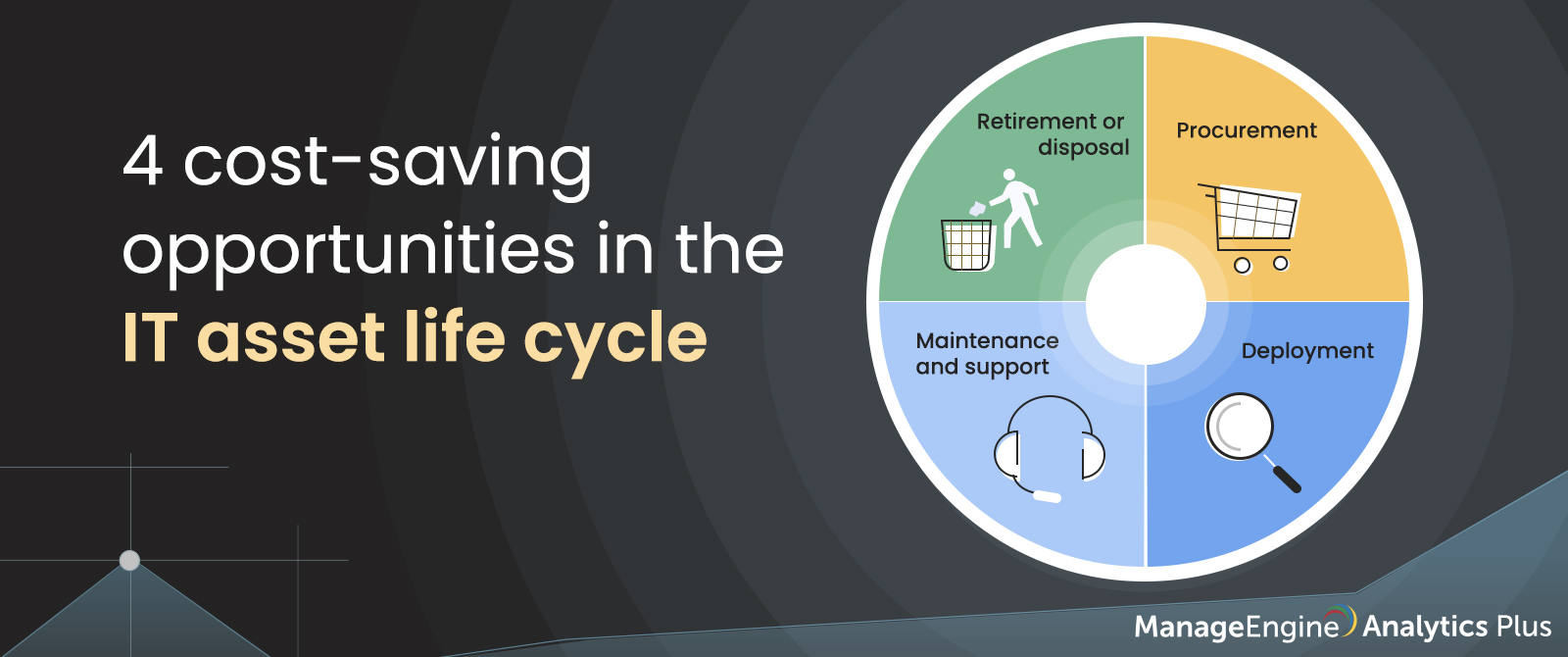 4 cost-saving opportunities in the IT asset life cycle

Retirement or disposal

Procurement

Maintenance and support

Deployment

ManageEngine Analytics Plus